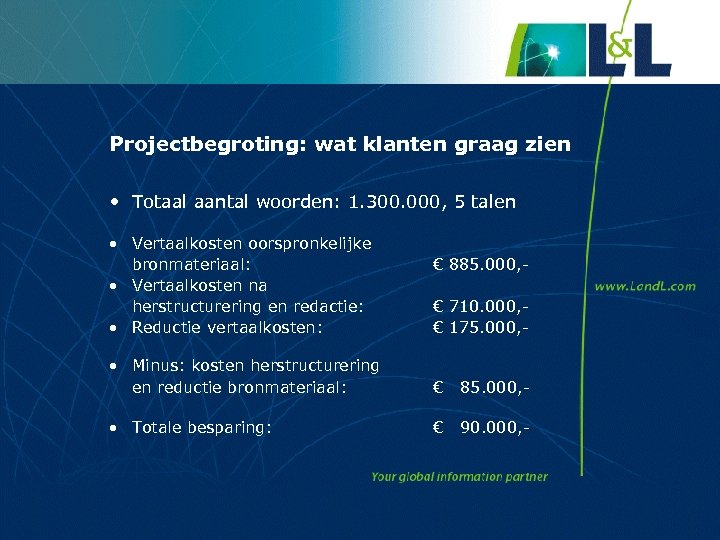 L&L

Projectbegroting: wat klanten graag zien

• Totaal aantal woorden: 1.300.000, 5 talen

• Vertaalkosten oorspronkelijke bronmateriaal: € 885.000,-
• Vertaalkosten na herstructurering en redactie: € 710.000,-
• Reductie vertaalkosten: € 175.000,-

• Minus: kosten herstructurering en reductie bronmateriaal: € 85.000,-

• Totale besparing: € 90.000,-

www.LandL.com

Your global information partner